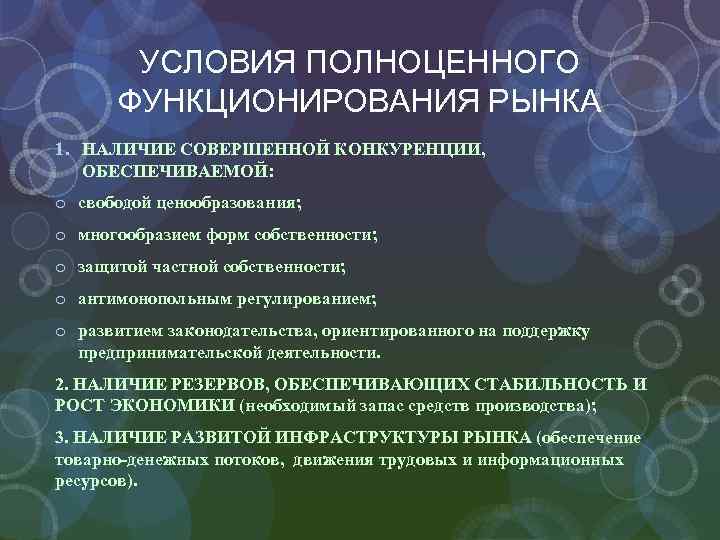 УСЛОВИЯ ПОЛНОЦЕННОГО ФУНКЦИОНИРОВАНИЯ РЫНКА

1. НАЛИЧИЕ СОВЕРШЕННОЙ КОНКУРЕНЦИИ, ОБЕСПЕЧИВАЕМОЙ:

o свободой ценообразования;

o многообразием форм собственности;

o защитой частной собственности;

o антимонопольным регулированием;

o развитием законодательства, ориентированного на поддержку предпринимательской деятельности.

2. НАЛИЧИЕ РЕЗЕРВОВ, ОБЕСПЕЧИВАЮЩИХ СТАБИЛЬНОСТЬ И РОСТ ЭКОНОМИКИ (необходимый запас средств производства);

3. НАЛИЧИЕ РАЗВИТОЙ ИНФРАСТРУКТУРЫ РЫНКА (обеспечение товарно-денежных потоков, движения трудовых и информационных ресурсов).